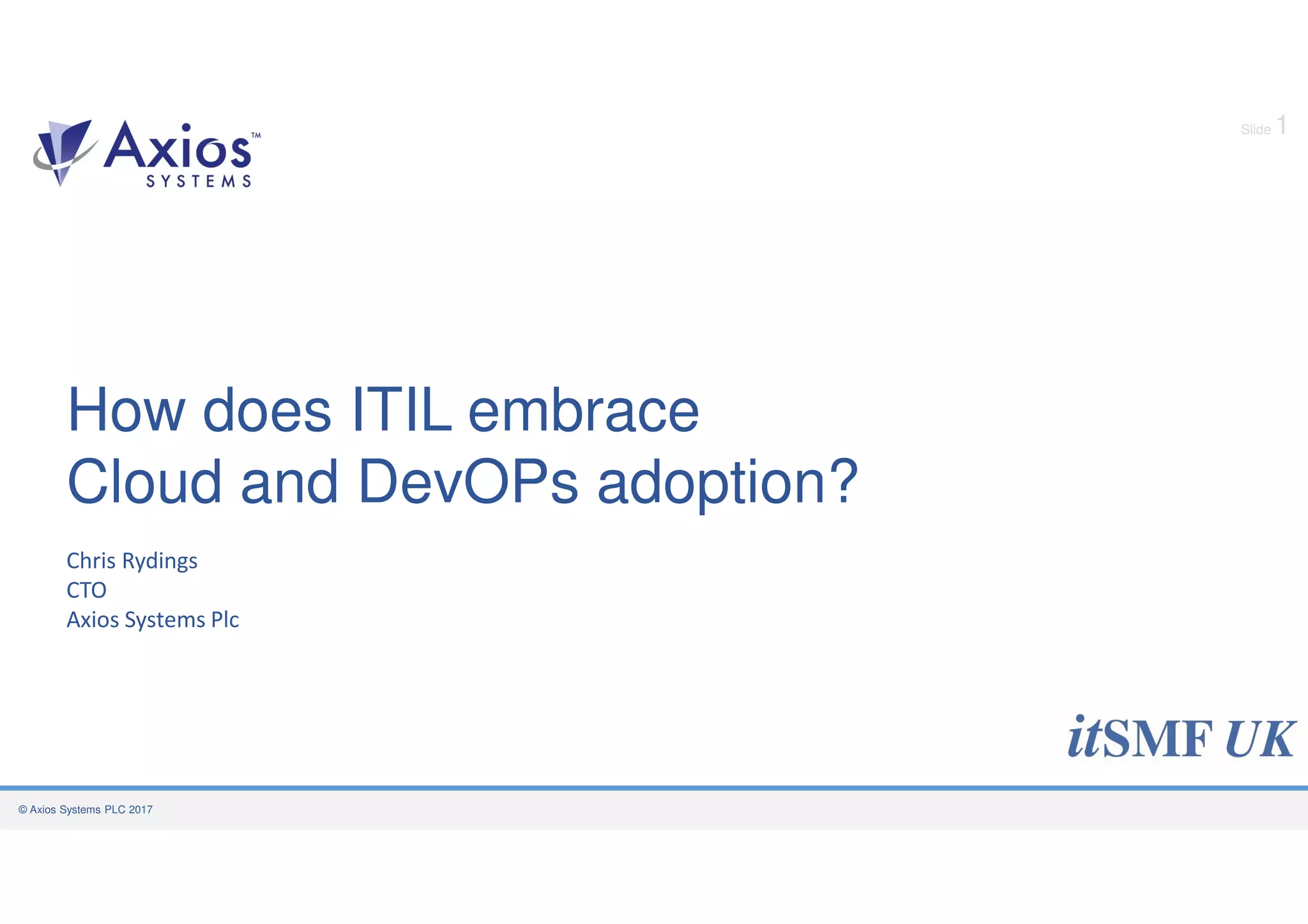 Axios™ SYSTEMS

Slide 1

How does ITIL embrace Cloud and DevOPs adoption?

Chris Rydings
CTO
Axios Systems Plc

itSMF UK

© Axios Systems PLC 2017